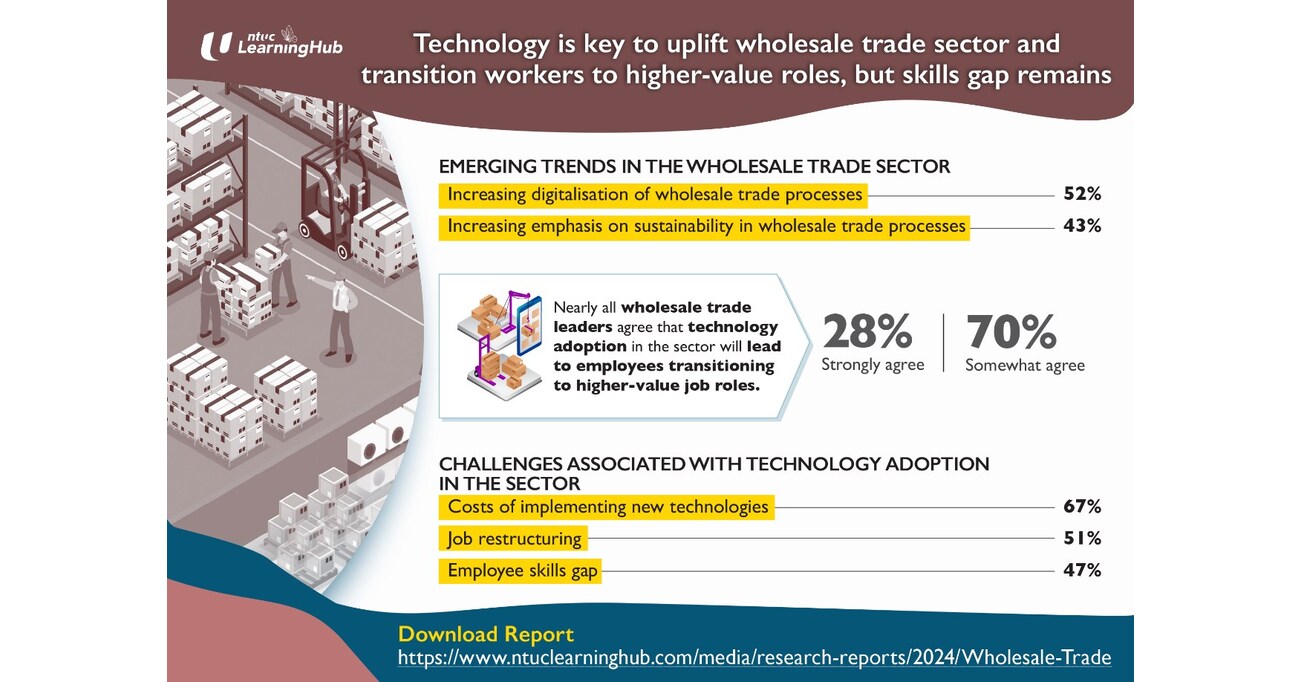 ntuc LearningHub

Technology is key to uplift wholesale trade sector and transition workers to higher-value roles, but skills gap remains

EMERGING TRENDS IN THE WHOLESALE TRADE SECTOR

Increasing digitalisation of wholesale trade processes 52%

Increasing emphasis on sustainability in wholesale trade processes 43%

Nearly all wholesale trade leaders agree that technology adoption in the sector will lead to employees transitioning to higher-value job roles.

28% Strongly agree

70% Somewhat agree

CHALLENGES ASSOCIATED WITH TECHNOLOGY ADOPTION IN THE SECTOR

Costs of implementing new technologies 67%

Job restructuring 51%

Employee skills gap 47%

Download Report
https://www.ntuclearninghub.com/media/research-reports/2024/Wholesale-Trade